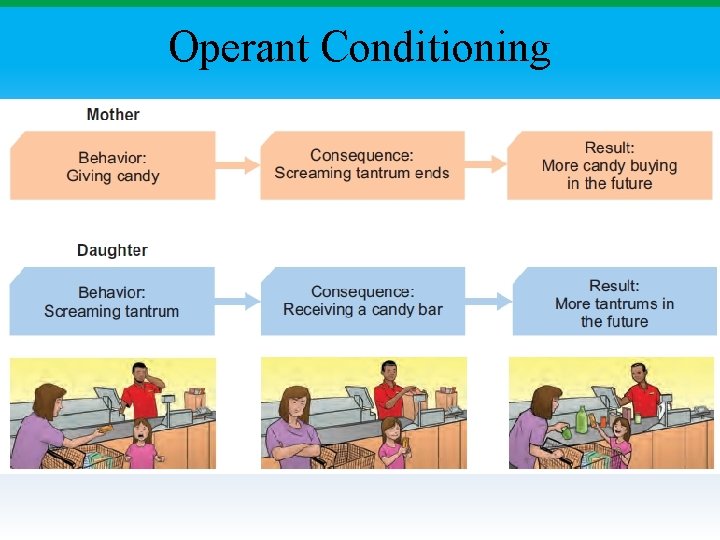 Operant Conditioning

Mother

Behavior:
Giving candy

Consequence:
Screaming tantrum ends

Result:
More candy buying in the future

Daughter

Behavior:
Screaming tantrum

Consequence:
Receiving a candy bar

Result:
More tantrums in the future